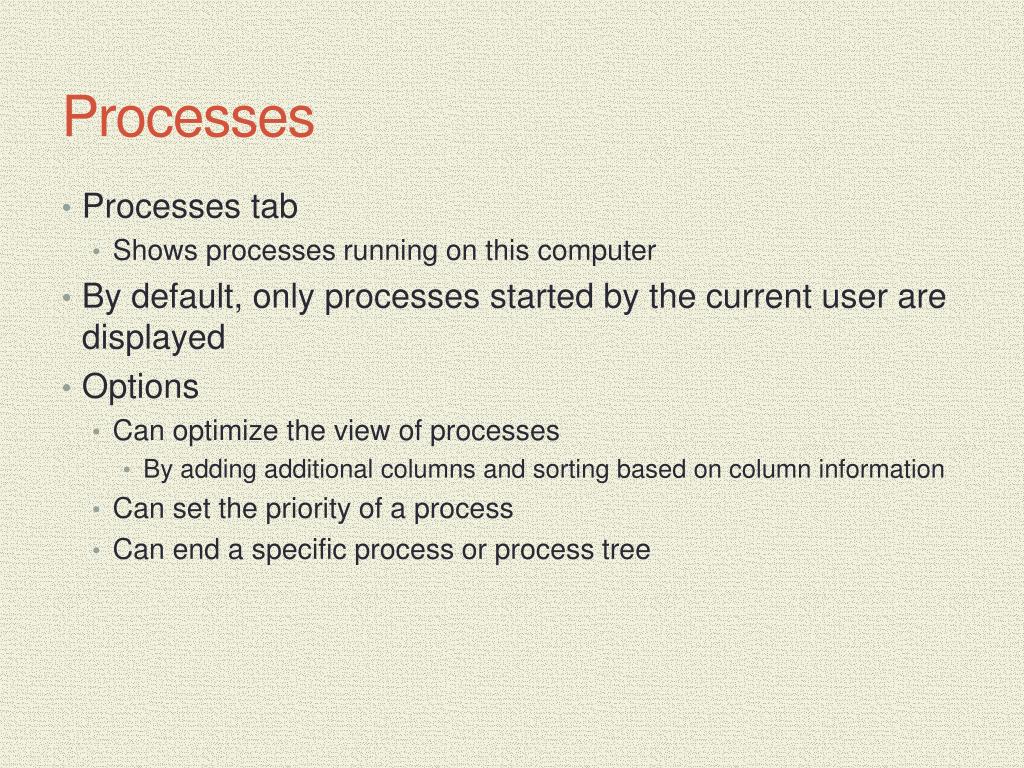 Processes

• Processes tab
  • Shows processes running on this computer
• By default, only processes started by the current user are displayed
• Options
  • Can optimize the view of processes
    • By adding additional columns and sorting based on column information
  • Can set the priority of a process
  • Can end a specific process or process tree